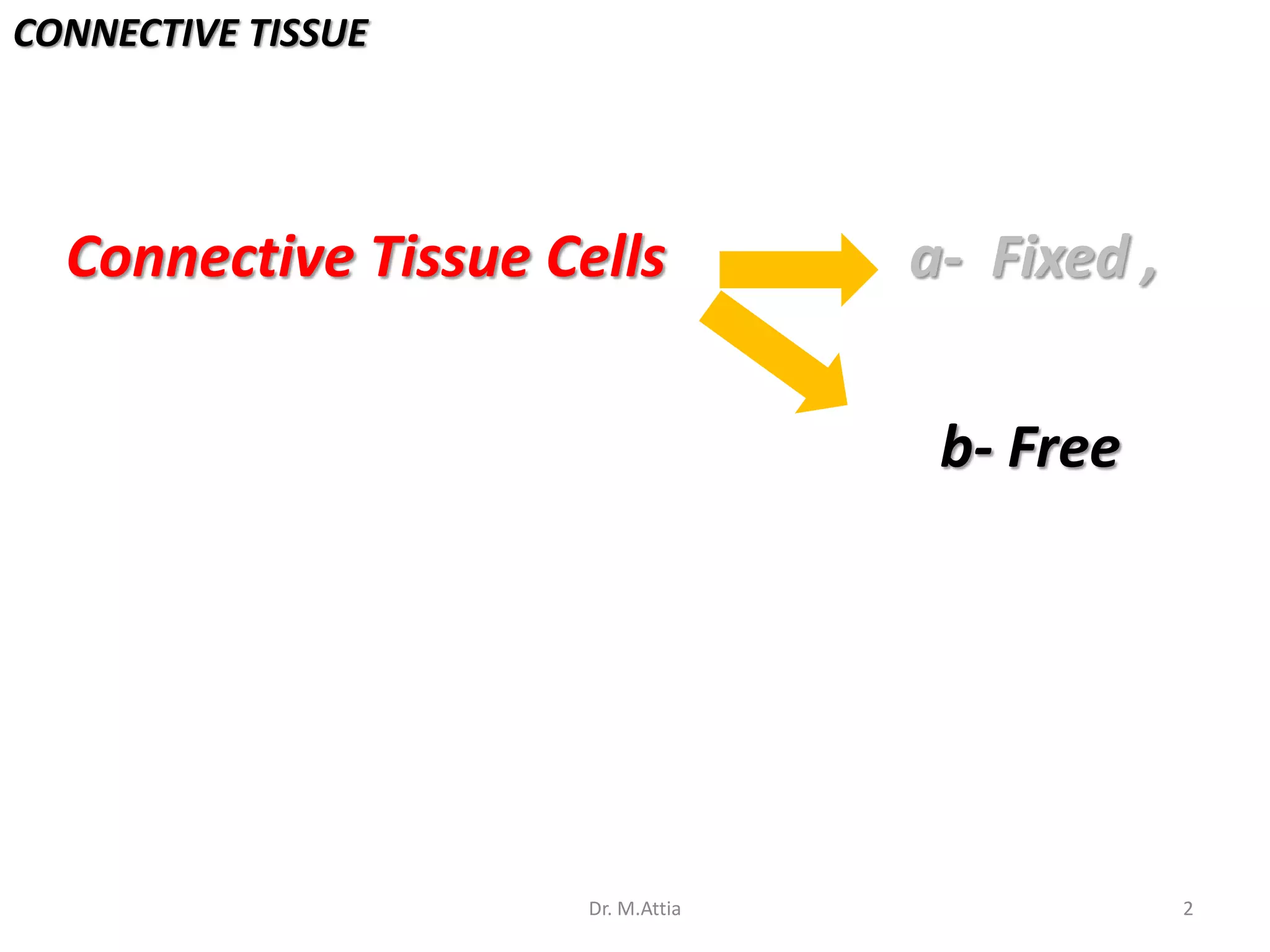 CONNECTIVE TISSUE

Connective Tissue Cells

a- Fixed ,

b- Free

Dr. M.Attia

2